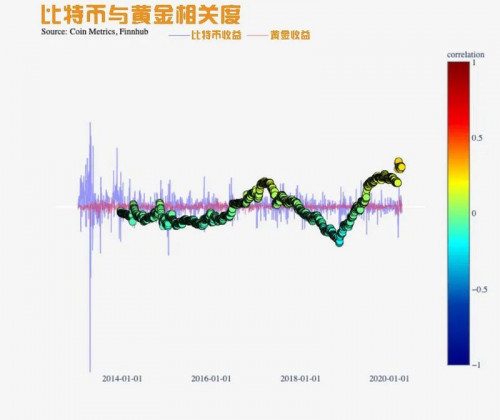 比特币与黄金相关度
Source: Coin Metrics, Finnhub
比特币收益
黄金收益

correlation
1
0.5
0
−0.5
−1

2014-01-01
2016-01-01
2018-01-01
2020-01-01